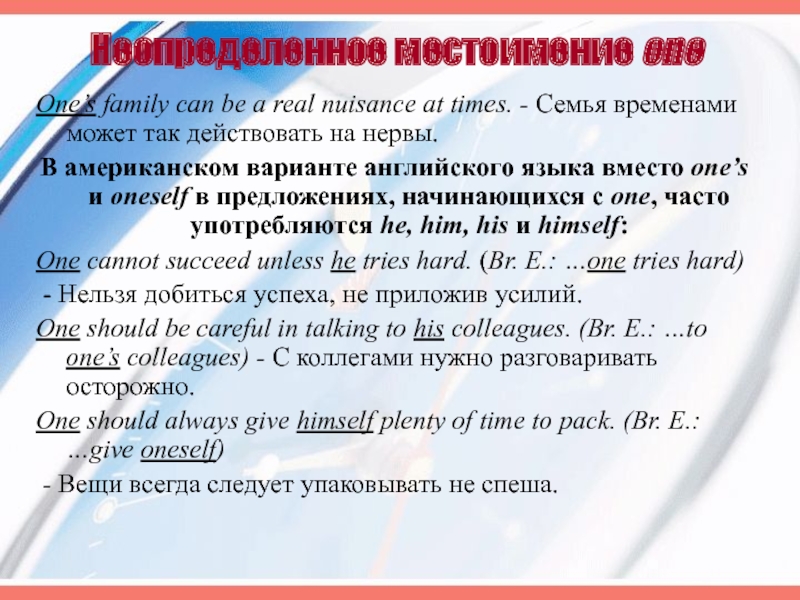 Неопределенное местоимение one

One's family can be a real nuisance at times. - Семья временами может так действовать на нервы.

В американском варианте английского языка вместо one's и oneself в предложениях, начинающихся с one, часто употребляются he, him, his и himself:

One cannot succeed unless he tries hard. (Br. E.: ...one tries hard)

- Нельзя добиться успеха, не приложив усилий.

One should be careful in talking to his colleagues. (Br. E.: ...to one's colleagues) - С коллегами нужно разговаривать осторожно.

One should always give himself plenty of time to pack. (Br. E.: ...give oneself)

- Вещи всегда следует упаковывать не спеша.